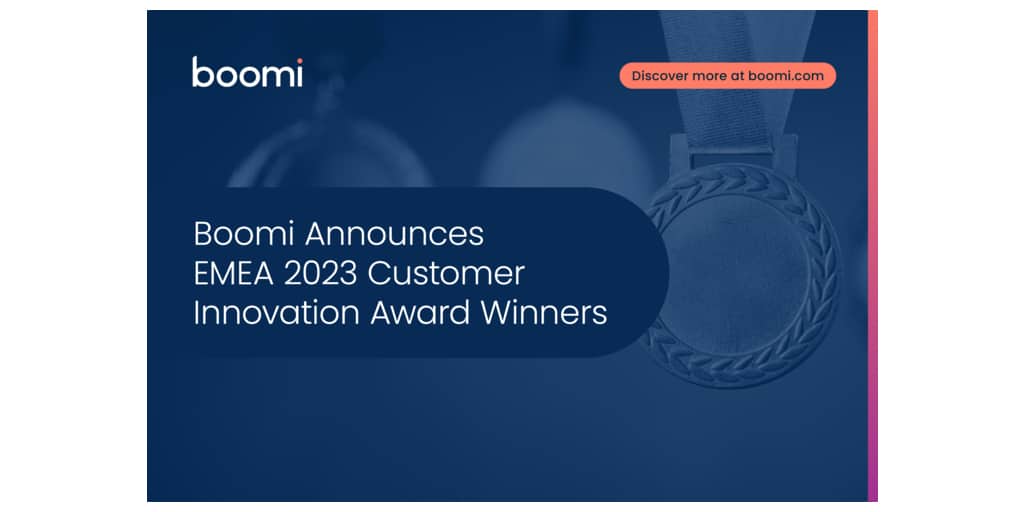 boomi

Discover more at boomi.com

Boomi Announces EMEA 2023 Customer Innovation Award Winners